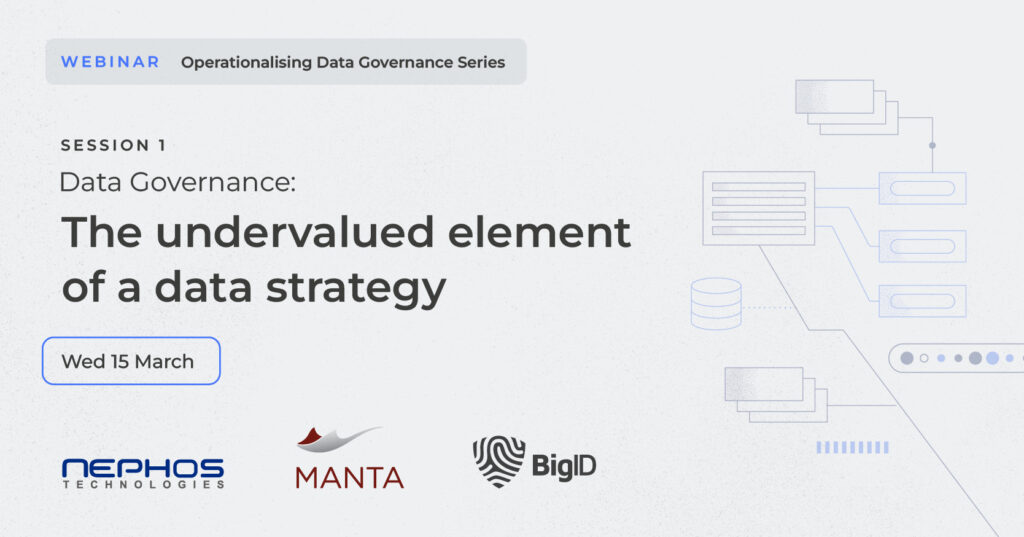 WEBINAR Operationalising Data Governance Series

SESSION 1

Data Governance:

The undervalued element of a data strategy

Wed 15 March

NEPHOS TECHNOLOGIES

MANTA

BigID